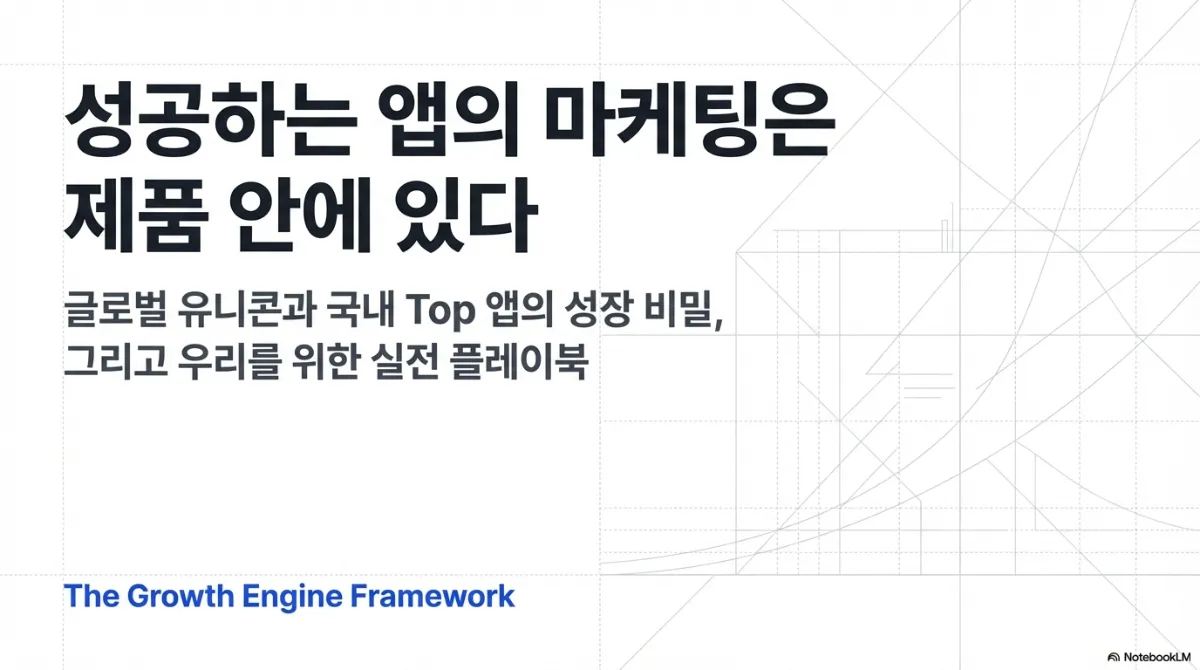 성공하는 앱의 마케팅은 제품 안에 있다

글로벌 유니콘과 국내 Top 앱의 성장 비밀, 그리고 우리를 위한 실전 플레이북

The Growth Engine Framework

NotebookLM